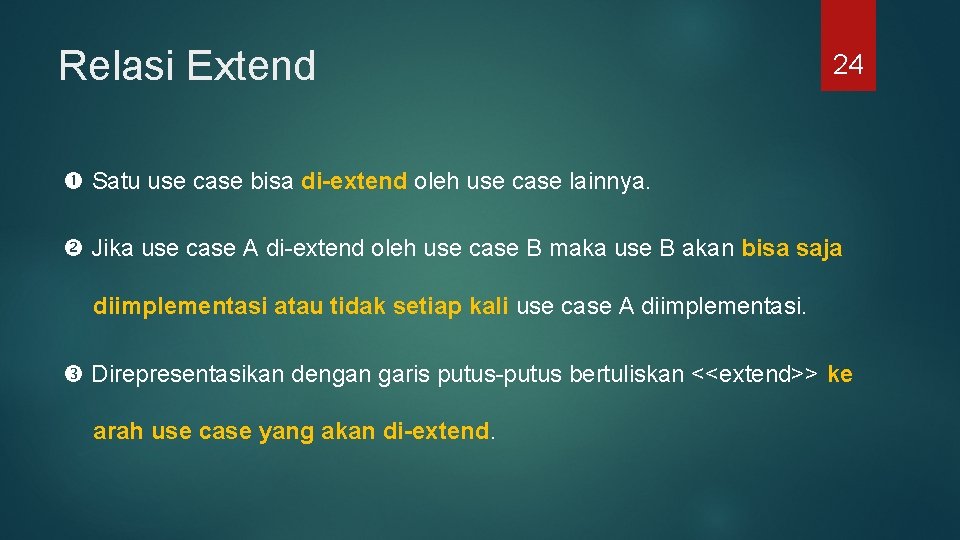 Relasi Extend

24

❶ Satu use case bisa di-extend oleh use case lainnya.

❷ Jika use case A di-extend oleh use case B maka use B akan bisa saja diimplementasi atau tidak setiap kali use case A diimplementasi.

❸ Direpresentasikan dengan garis putus-putus bertuliskan <<extend>> ke arah use case yang akan di-extend.